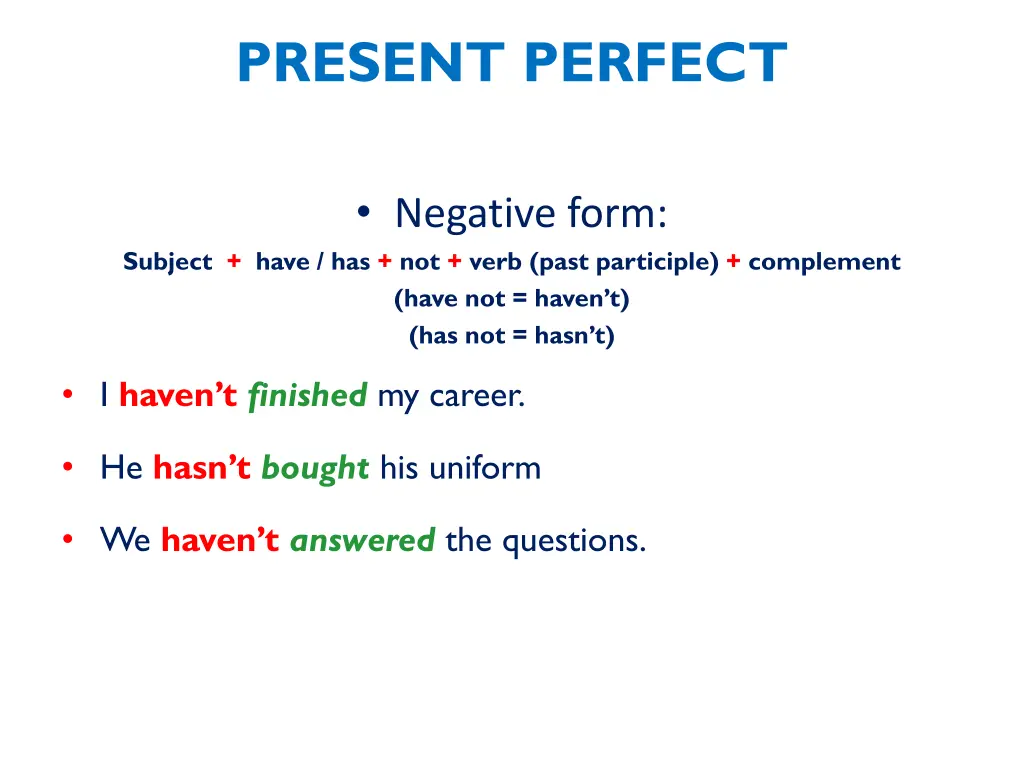 PRESENT PERFECT

• Negative form:

Subject + have / has + not + verb (past participle) + complement
(have not = haven't)
(has not = hasn't)

• I haven't finished my career.

• He hasn't bought his uniform

• We haven't answered the questions.